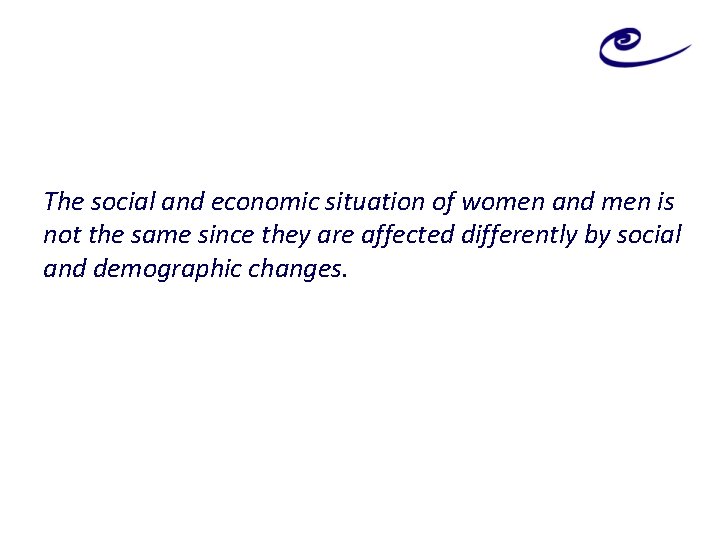 The social and economic situation of women and men is not the same since they are affected differently by social and demographic changes.